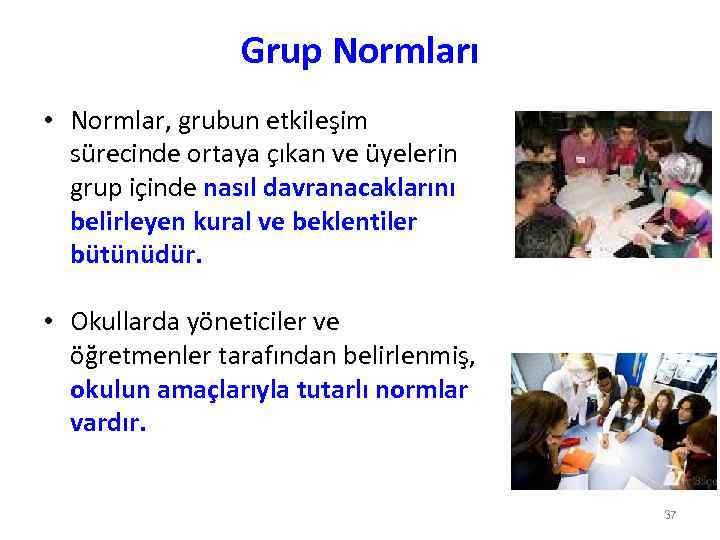 Grup Normları

• Normlar, grubun etkileşim sürecinde ortaya çıkan ve üyelerin grup içinde nasıl davranacaklarını belirleyen kural ve beklentiler bütünüdür.

• Okullarda yöneticiler ve öğretmenler tarafından belirlenmiş, okulun amaçlarıyla tutarlı normlar vardır.

37